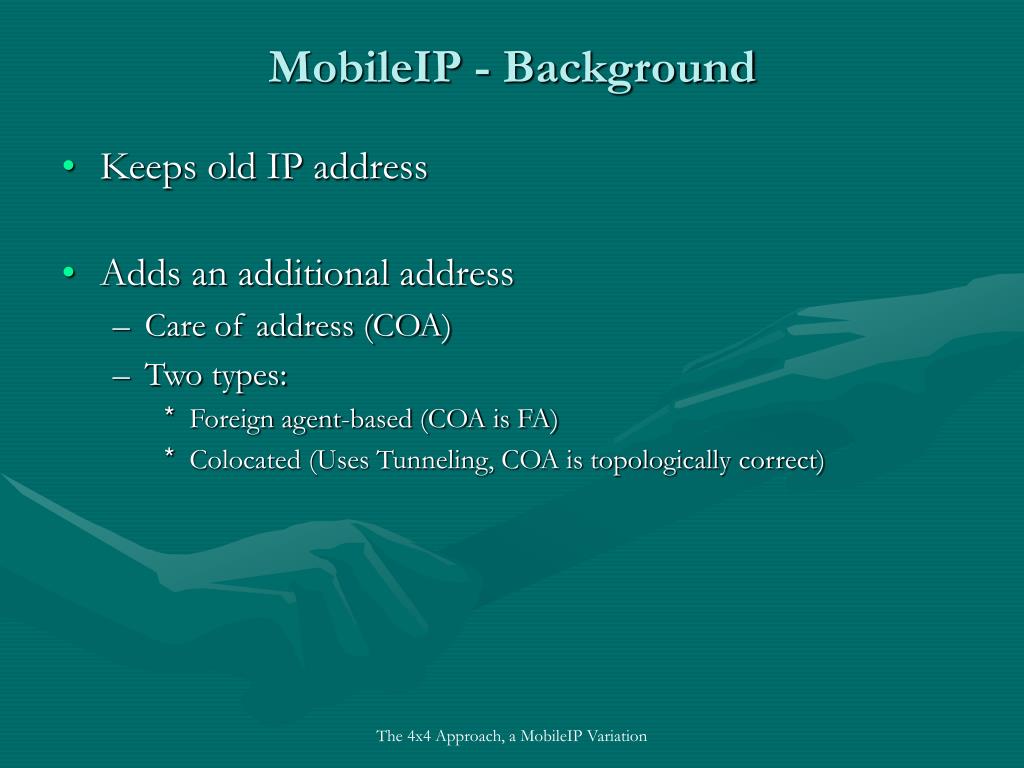 MobileIP - Background

• Keeps old IP address

• Adds an additional address
– Care of address (COA)
– Two types:
* Foreign agent-based (COA is FA)
* Colocated (Uses Tunneling, COA is topologically correct)

The 4x4 Approach, a MobileIP Variation